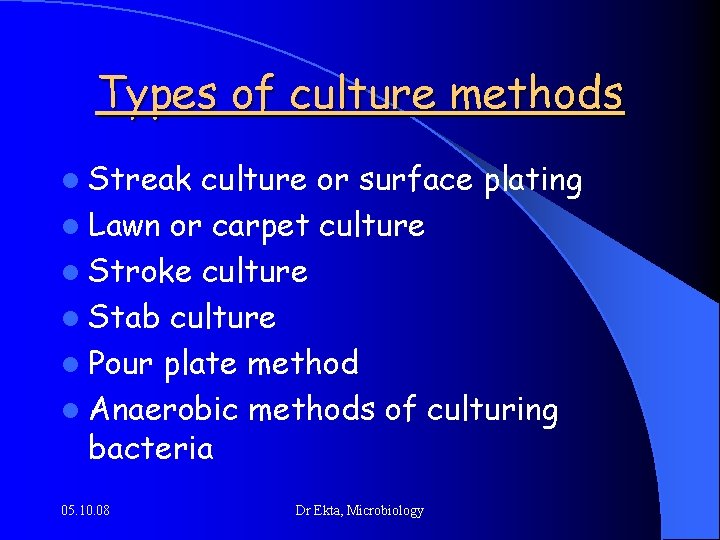 Types of culture methods

- Streak culture or surface plating
- Lawn or carpet culture
- Stroke culture
- Stab culture
- Pour plate method
- Anaerobic methods of culturing bacteria

05.10.08

Dr Ekta, Microbiology